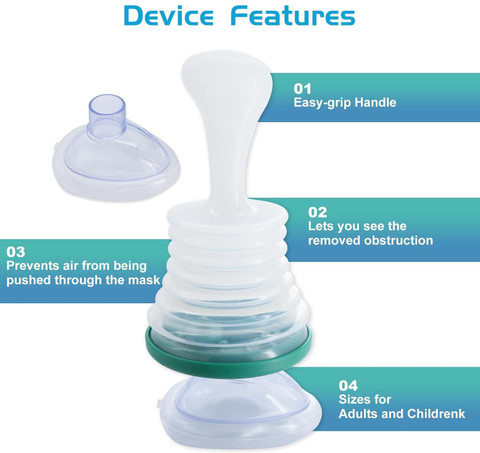 Device Features

01
Easy-grip Handle

02
Lets you see the removed obstruction

03
Prevents air from being pushed through the mask

04
Sizes for Adults and Childrenk